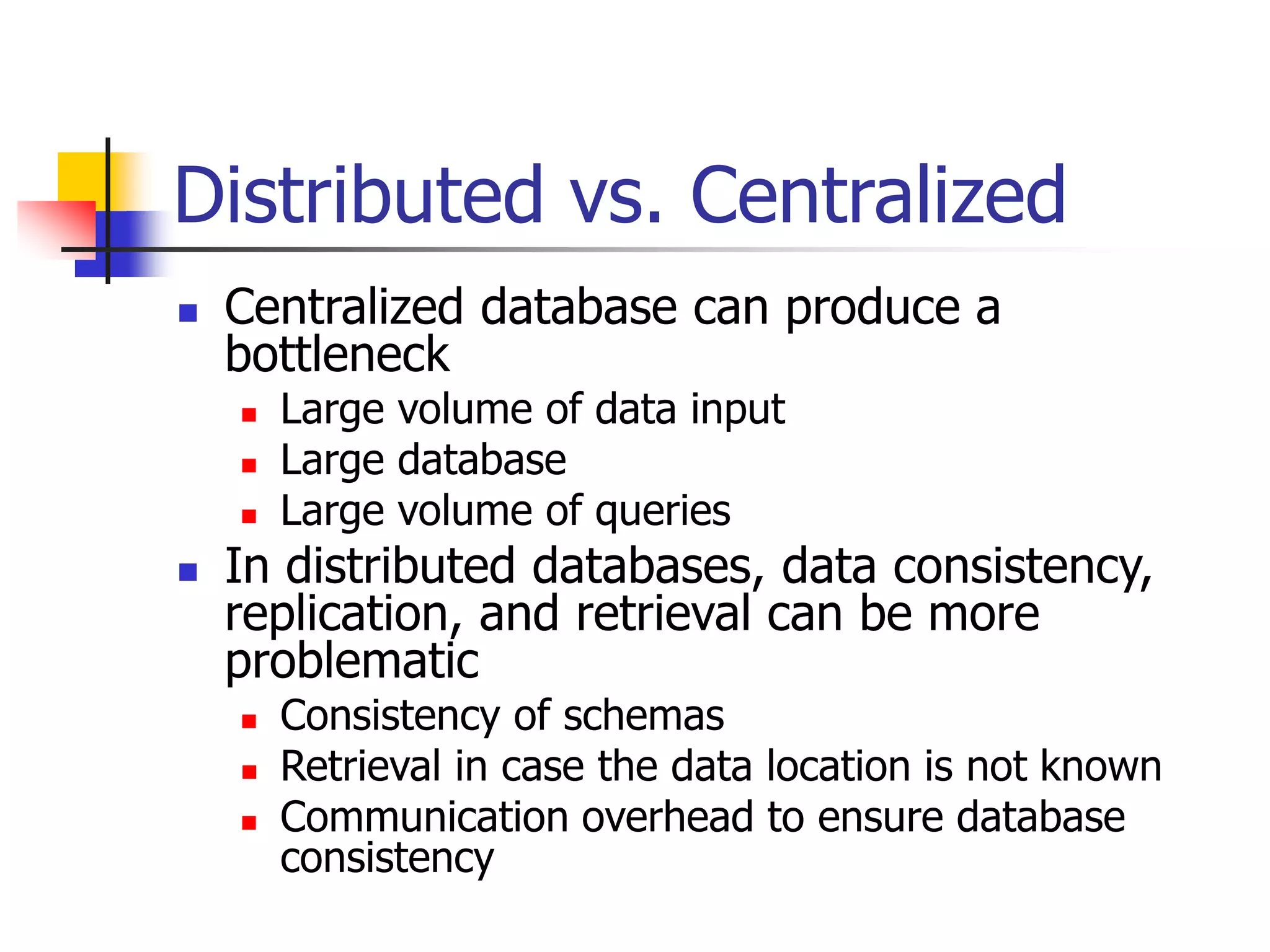 Distributed vs. Centralized

- Centralized database can produce a bottleneck
  - Large volume of data input
  - Large database
  - Large volume of queries
- In distributed databases, data consistency, replication, and retrieval can be more problematic
  - Consistency of schemas
  - Retrieval in case the data location is not known
  - Communication overhead to ensure database consistency